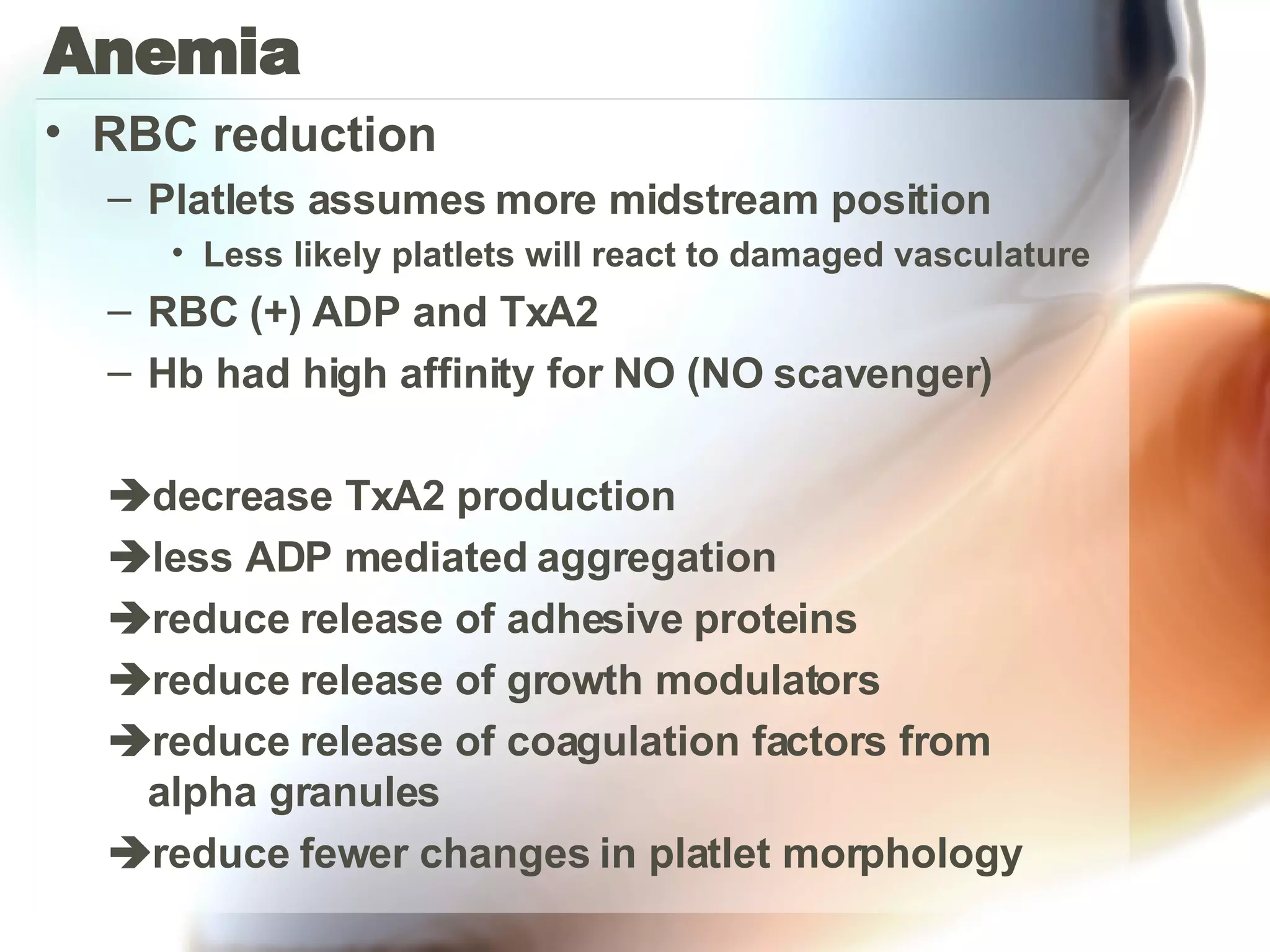 Anemia

• RBC reduction
– Platlets assumes more midstream position
• Less likely platlets will react to damaged vasculature
– RBC (+) ADP and TxA2
– Hb had high affinity for NO (NO scavenger)

➔decrease TxA2 production
➔less ADP mediated aggregation
➔reduce release of adhesive proteins
➔reduce release of growth modulators
➔reduce release of coagulation factors from alpha granules
➔reduce fewer changes in platlet morphology